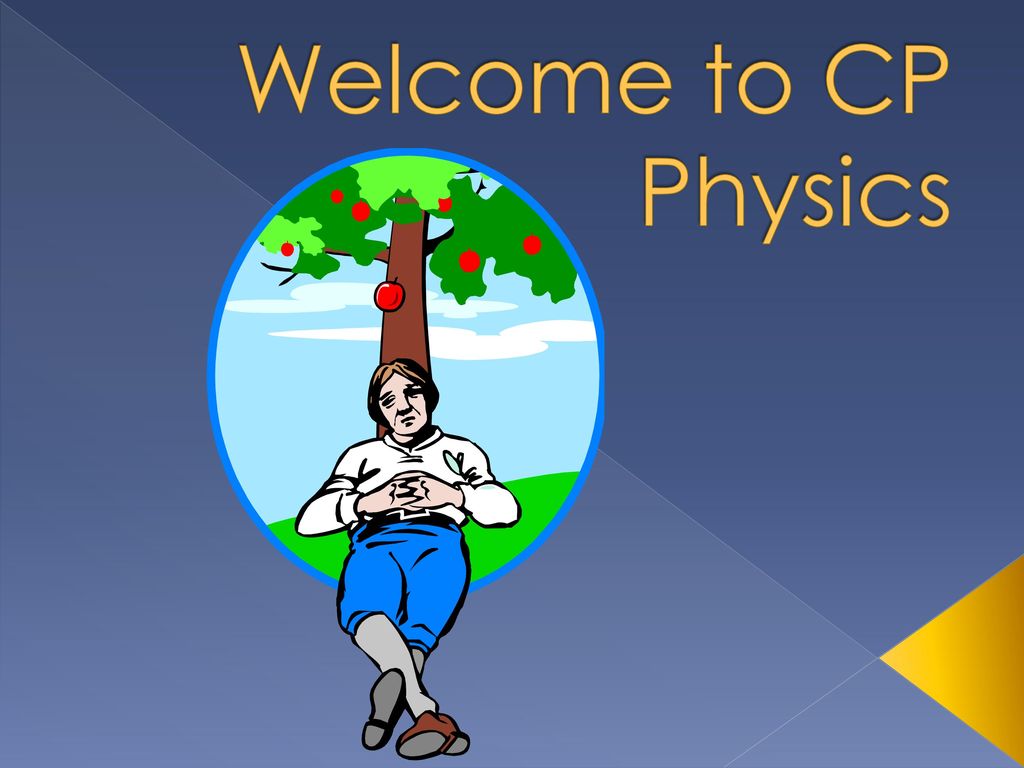 Welcome to CP Physics